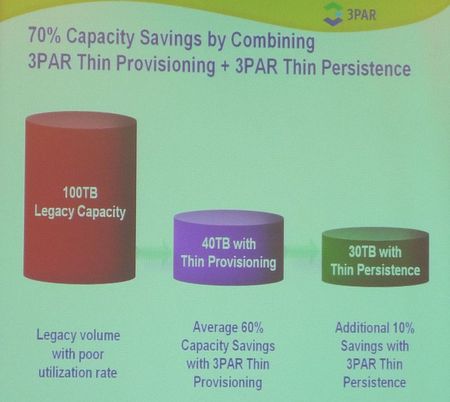 3PAR

70% Capacity Savings by Combining
3PAR Thin Provisioning + 3PAR Thin Persistence

100TB
Legacy Capacity

40TB with
Thin Provisioning

30TB with
Thin Persistence

Legacy volume with poor utilization rate

Average 60% Capacity Savings with 3PAR Thin Provisioning

Additional 10% Savings with 3PAR Thin Persistence